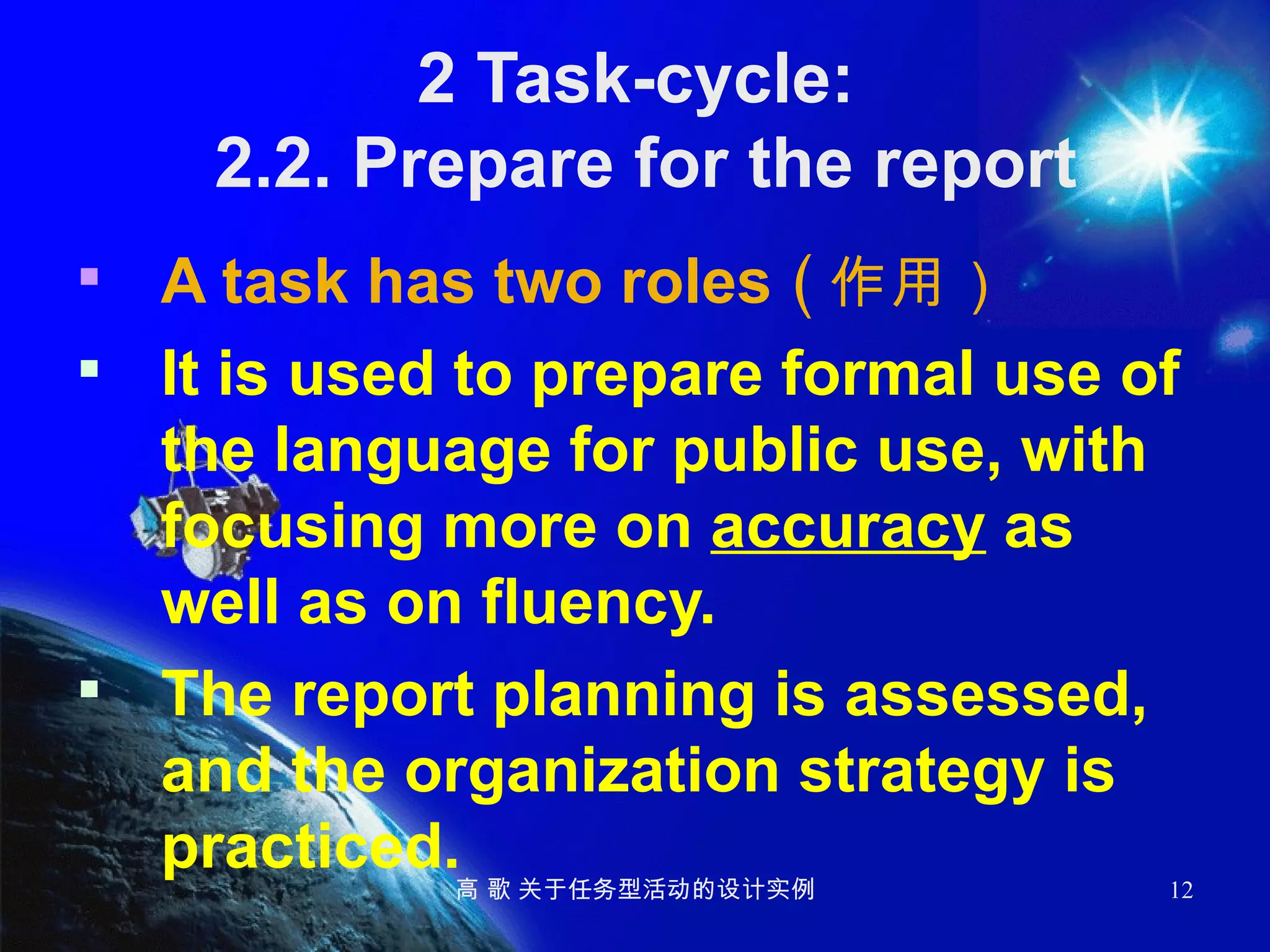 2 Task-cycle:
2.2. Prepare for the report

▪ A task has two roles（作用）
▪ It is used to prepare formal use of the language for public use, with focusing more on accuracy as well as on fluency.
▪ The report planning is assessed, and the organization strategy is practiced.

高 歌 关于任务型活动的设计实例

12